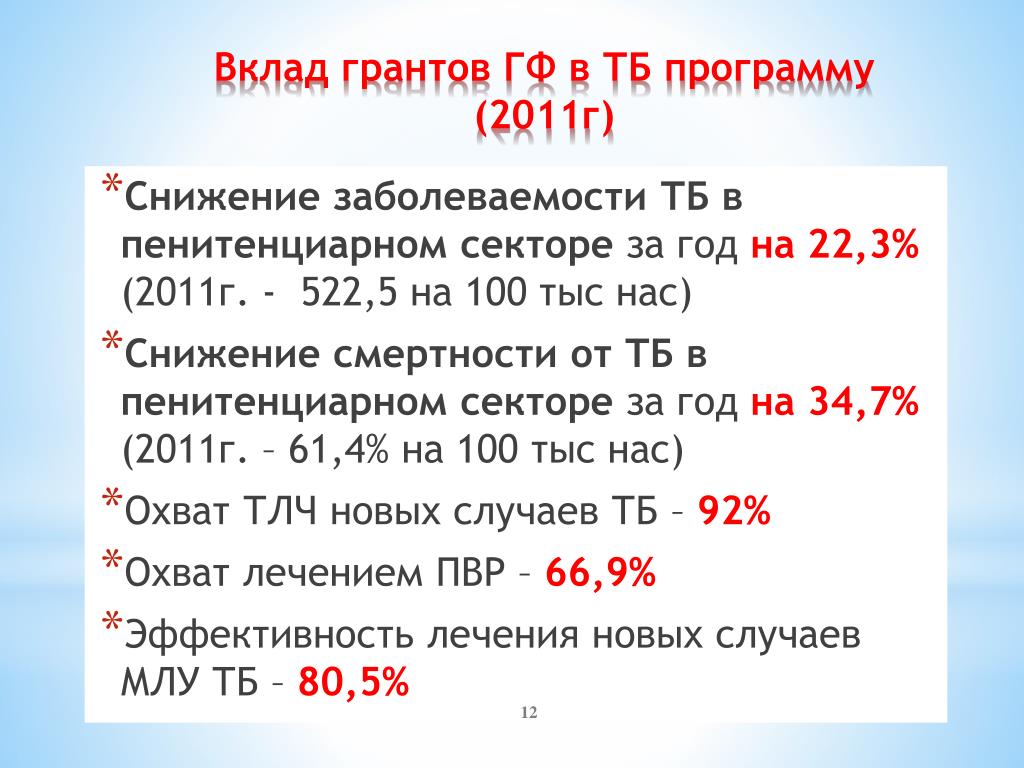 Вклад грантов ГФ в ТБ программу (2011г)

*Снижение заболеваемости ТБ в пенитенциарном секторе за год на 22,3% (2011г. - 522,5 на 100 тыс нас)

*Снижение смертности от ТБ в пенитенциарном секторе за год на 34,7% (2011г. – 61,4% на 100 тыс нас)

*Охват ТЛЧ новых случаев ТБ – 92%

*Охват лечением ПВР – 66,9%

*Эффективность лечения новых случаев МЛУ ТБ – 80,5%

12